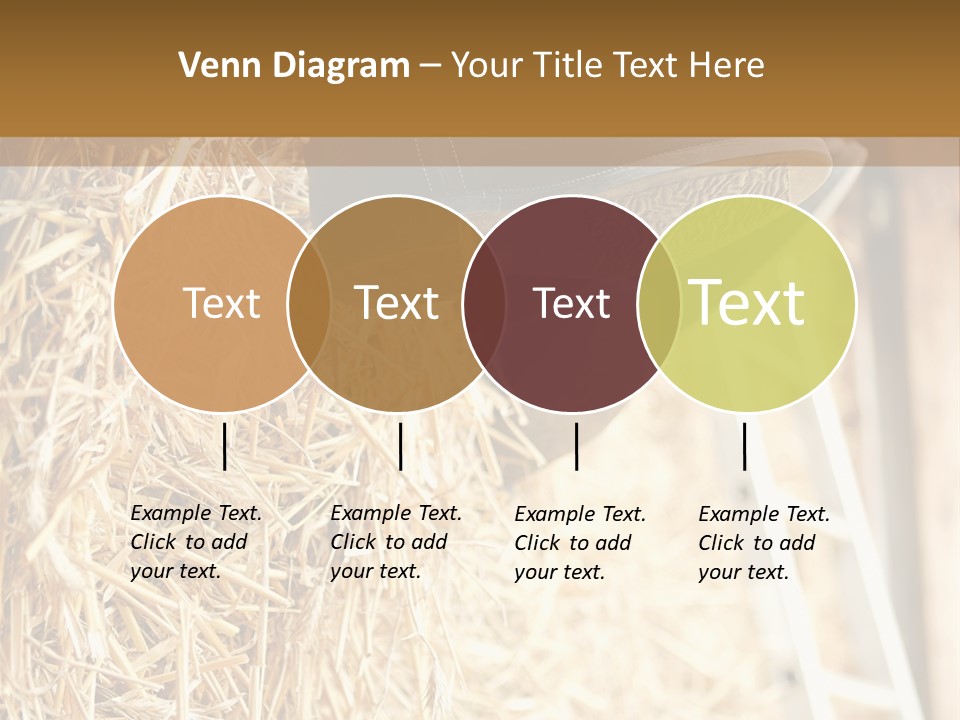 Venn Diagram – Your Title Text Here

Text

Text

Text

Text

Example Text. Click to add your text.

Example Text. Click to add your text.

Example Text. Click to add your text.

Example Text. Click to add your text.